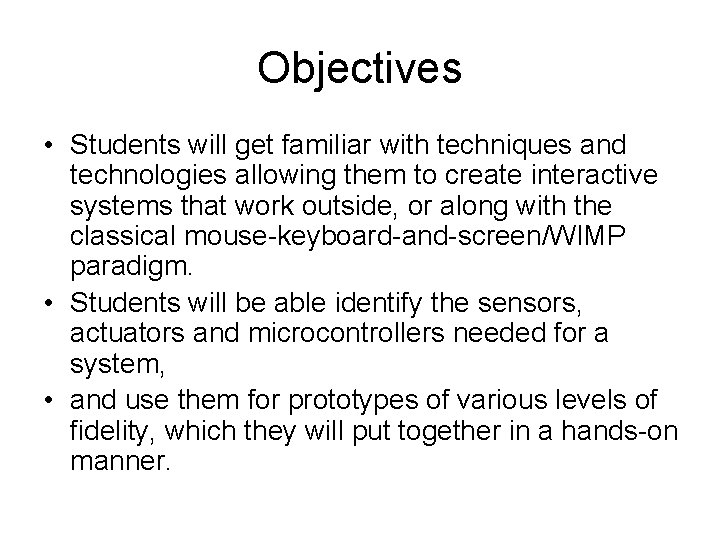 Objectives

• Students will get familiar with techniques and technologies allowing them to create interactive systems that work outside, or along with the classical mouse-keyboard-and-screen/WIMP paradigm.
• Students will be able identify the sensors, actuators and microcontrollers needed for a system,
• and use them for prototypes of various levels of fidelity, which they will put together in a hands-on manner.